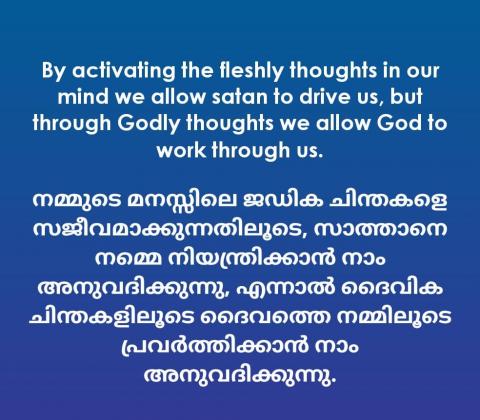 By activating the fleshly thoughts in our mind we allow satan to drive us, but through Godly thoughts we allow God to work through us.

നമ്മുടെ മനസ്സിലെ ജഡിക ചിന്തകളെ സജീവമാക്കുന്നതിലൂടെ, സാത്താനെ നമ്മെ നിയന്ത്രിക്കാൻ നാം അനുവദിക്കുന്നു, എന്നാൽ ദൈവിക ചിന്തകളിലൂടെ ദൈവത്തെ നമ്മിലൂടെ പ്രവർത്തിക്കാൻ നാം അനുവദിക്കുന്നു.